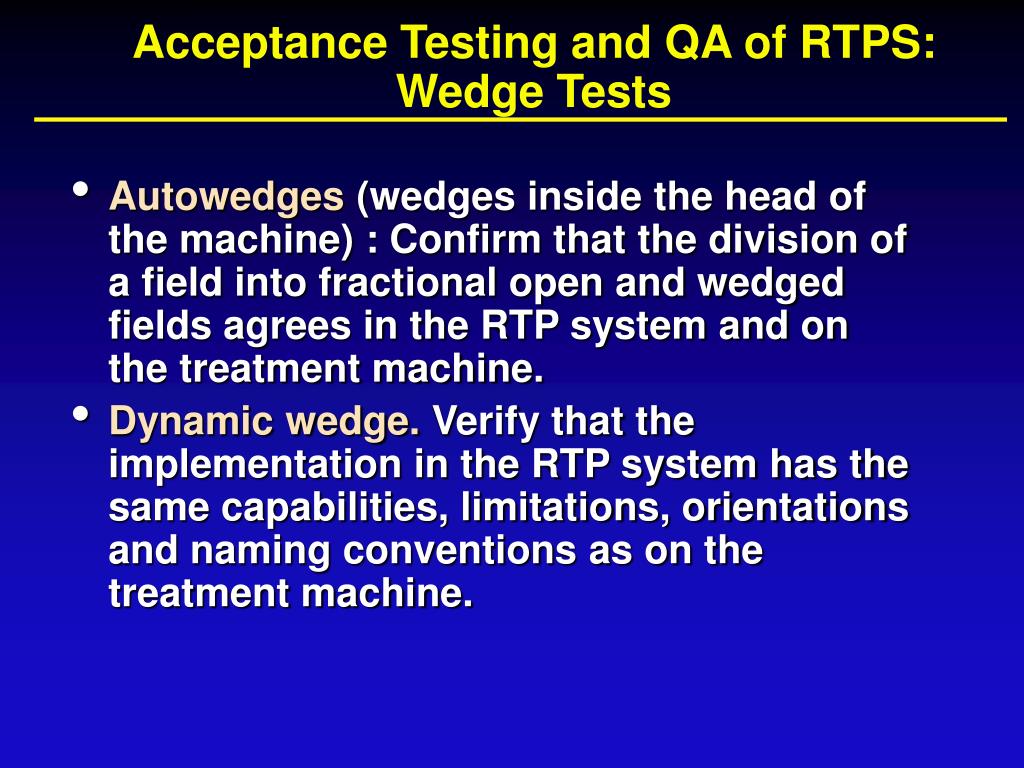 Acceptance Testing and QA of RTPS: Wedge Tests

• Autowedges (wedges inside the head of the machine) : Confirm that the division of a field into fractional open and wedged fields agrees in the RTP system and on the treatment machine.

• Dynamic wedge. Verify that the implementation in the RTP system has the same capabilities, limitations, orientations and naming conventions as on the treatment machine.